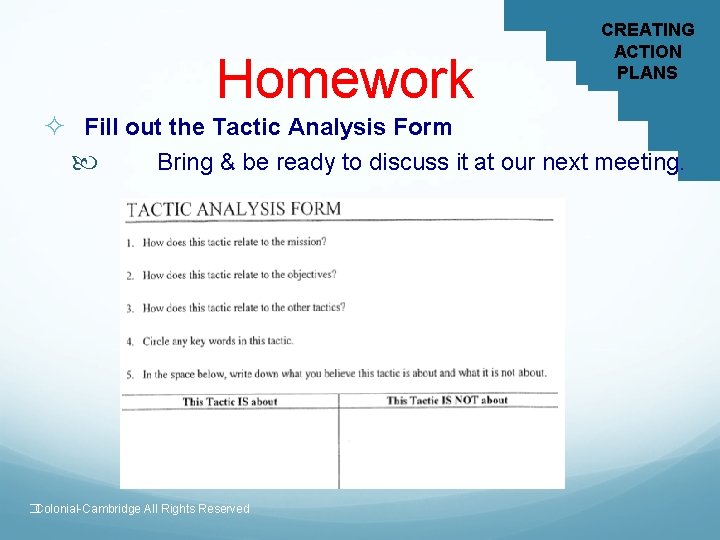 CREATING ACTION PLANS

Homework

Fill out the Tactic Analysis Form

Bring & be ready to discuss it at our next meeting.

TACTIC ANALYSIS FORM

1. How does this tactic relate to the mission?

2. How does this tactic relate to the objectives?

3. How does this tactic relate to the other tactics?

4. Circle any key words in this tactic.

5. In the space below, write down what you believe this tactic is about and what it is not about.

| This Tactic IS about | This Tactic IS NOT about |
|---|---|
| | |

Colonial-Cambridge All Rights Reserved